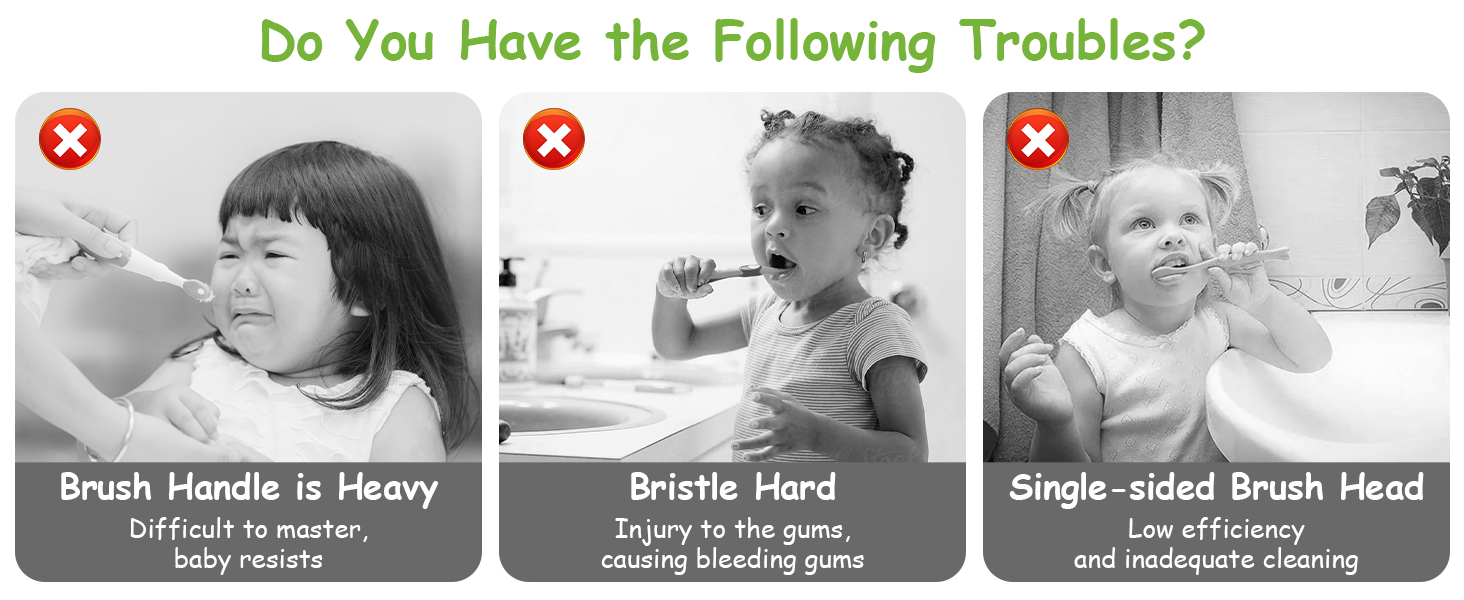 Do You Have the Following Troubles?

Brush Handle is Heavy

Difficult to master, baby resists

Bristle Hard

Injury to the gums, causing bleeding gums

Single-sided Brush Head

Low efficiency and inadequate cleaning